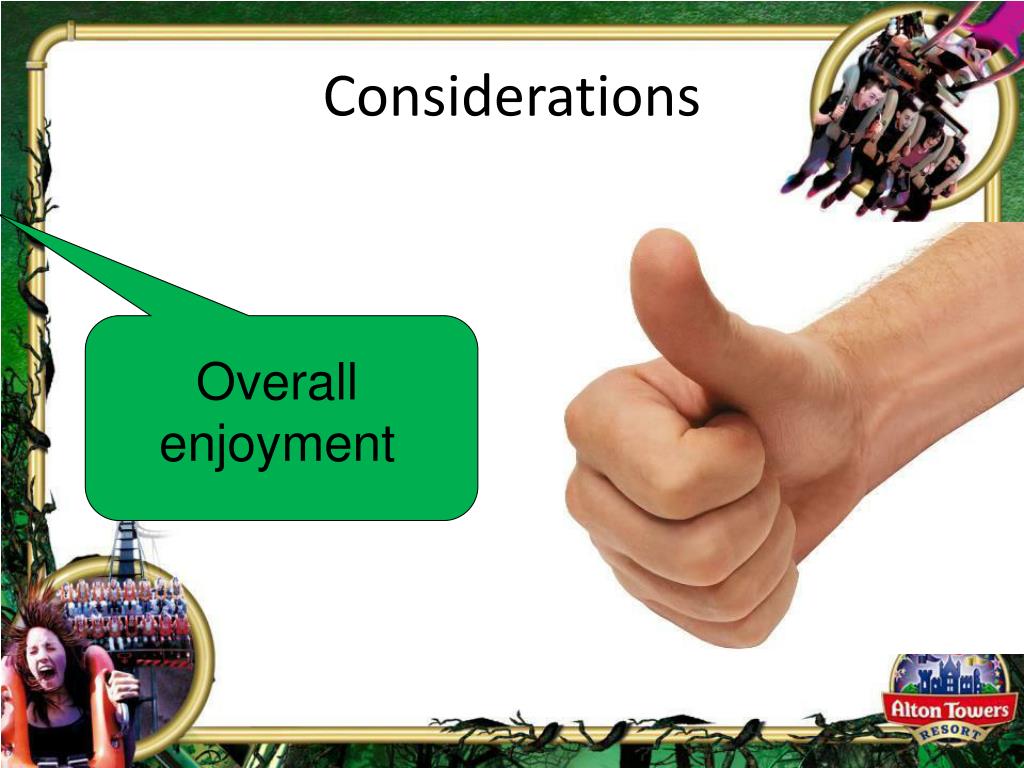 Considerations

Overall enjoyment

Alton Towers
RESORT